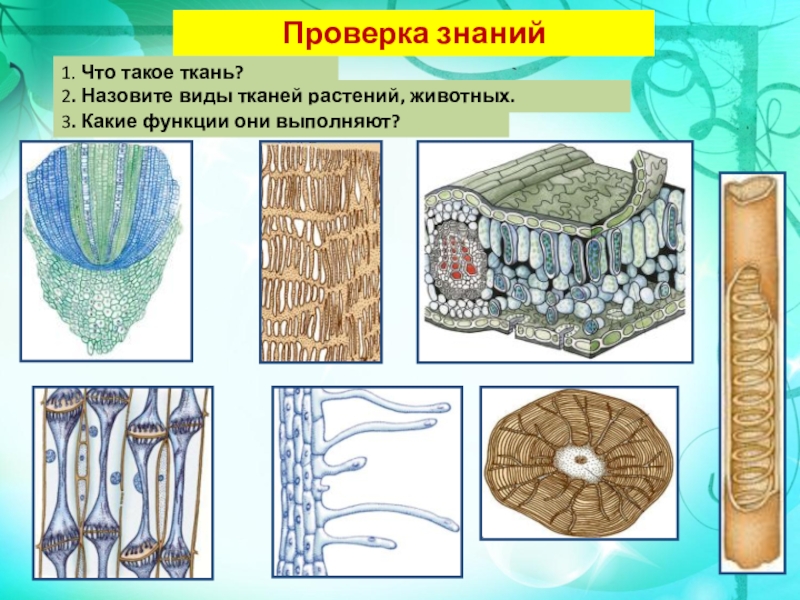 Проверка знаний

1. Что такое ткань?

2. Назовите виды тканей растений, животных.

3. Какие функции они выполняют?